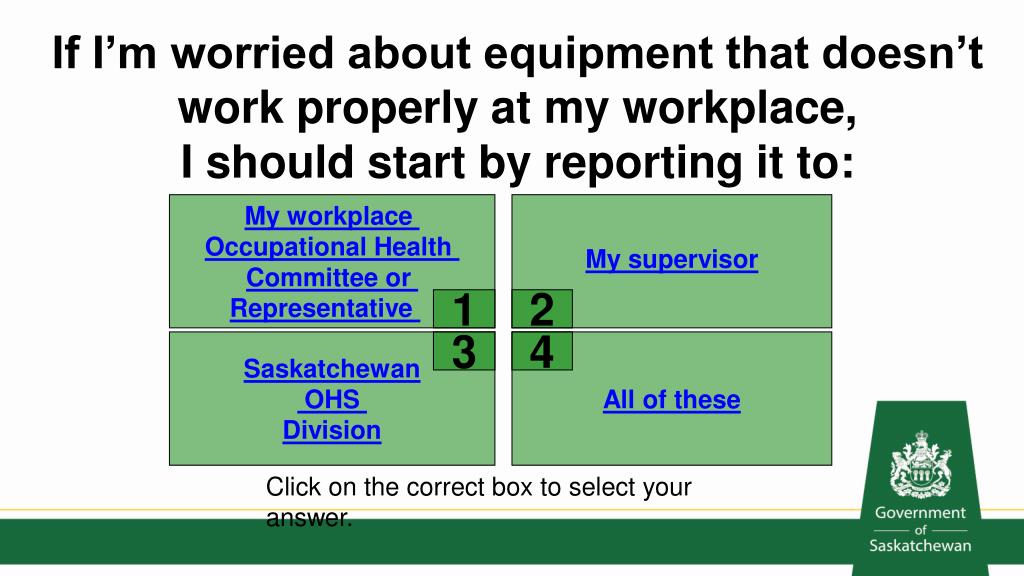 If I'm worried about equipment that doesn't work properly at my workplace, I should start by reporting it to:

My workplace Occupational Health Committee or Representative

1

My supervisor

2

Saskatchewan OHS Division

3

All of these

4

Click on the correct box to select your answer.

Government of Saskatchewan